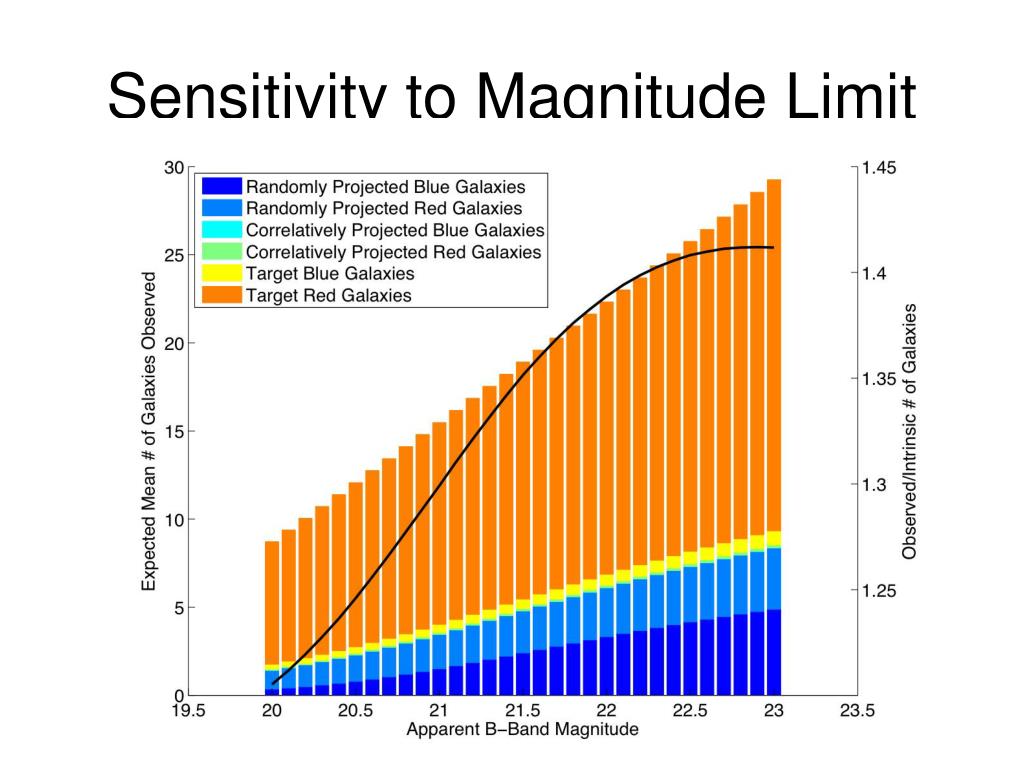 Sensitivity to Magnitude Limit

Randomly Projected Blue Galaxies
Randomly Projected Red Galaxies
Correlatively Projected Blue Galaxies
Correlatively Projected Red Galaxies
Target Blue Galaxies
Target Red Galaxies

Expected Mean # of Galaxies Observed

30
25
20
15
10
5
0

19.5
20
20.5
21
21.5
22
22.5
23
23.5

Apparent B−Band Magnitude

1.45
1.4
1.35
1.3
1.25

Observed/Intrinsic # of Galaxies